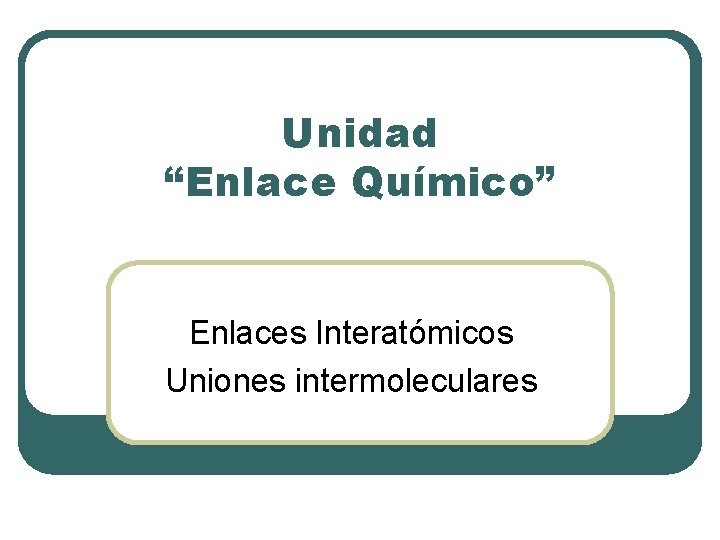 Unidad
“Enlace Químico”

Enlaces Interatómicos
Uniones intermoleculares